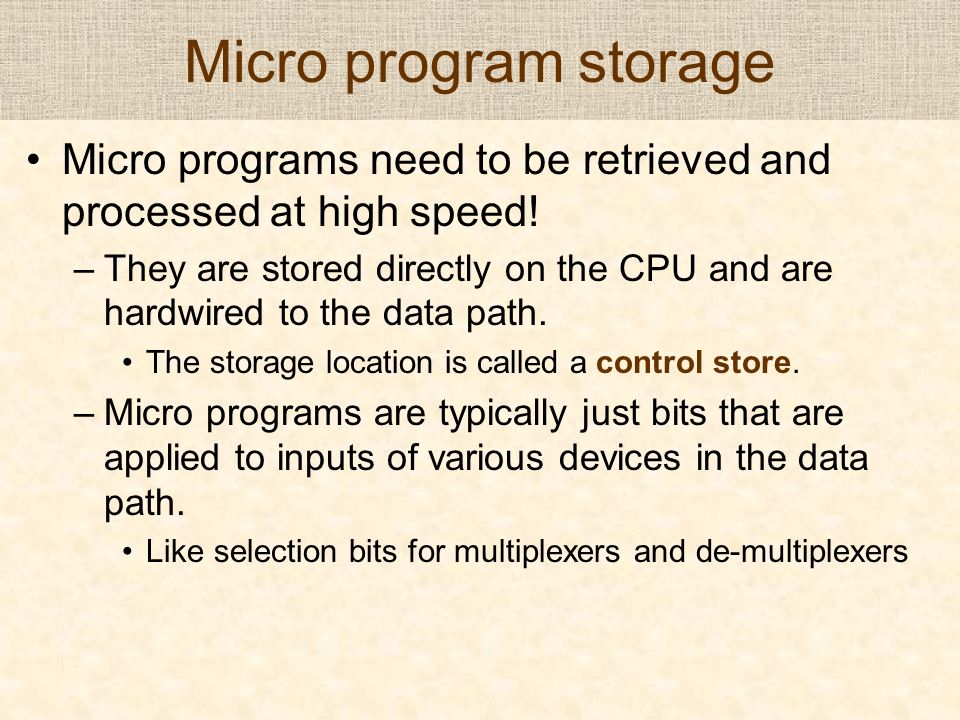 Micro program storage

• Micro programs need to be retrieved and processed at high speed!

– They are stored directly on the CPU and are hardwired to the data path.

• The storage location is called a control store.

– Micro programs are typically just bits that are applied to inputs of various devices in the data path.

• Like selection bits for multiplexers and de-multiplexers